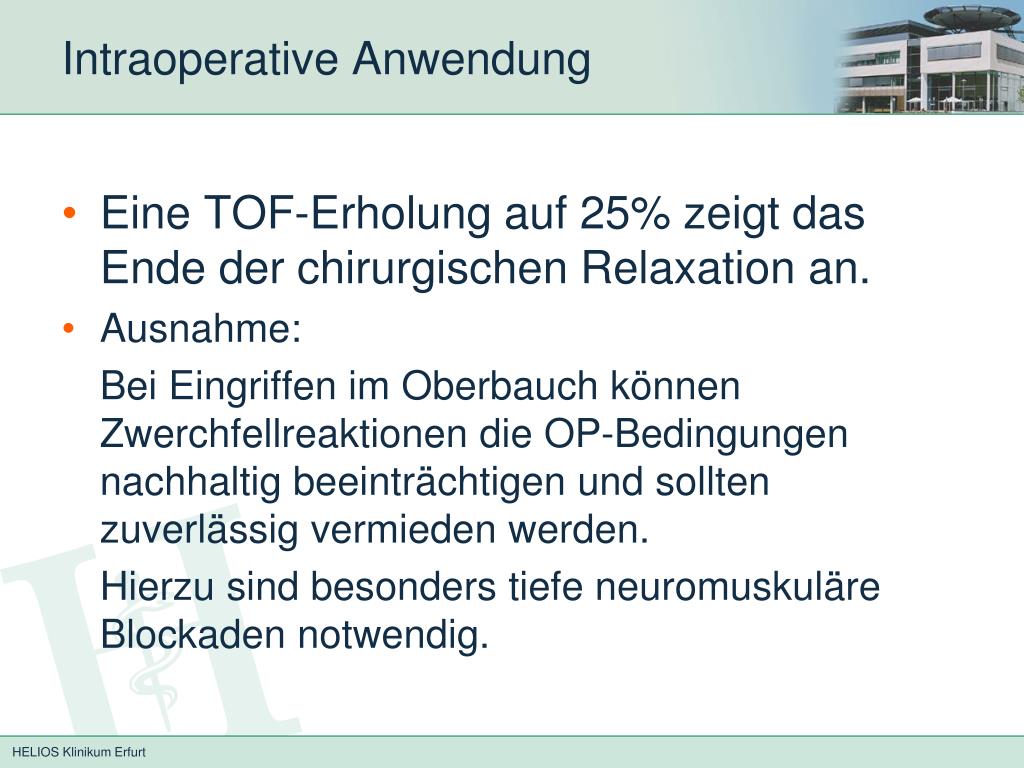 Intraoperative Anwendung

• Eine TOF-Erholung auf 25% zeigt das Ende der chirurgischen Relaxation an.

• Ausnahme:

Bei Eingriffen im Oberbauch können Zwerchfellreaktionen die OP-Bedingungen nachhaltig beeinträchtigen und sollten zuverlässig vermieden werden.

Hierzu sind besonders tiefe neuromuskuläre Blockaden notwendig.

HELIOS Klinikum Erfurt